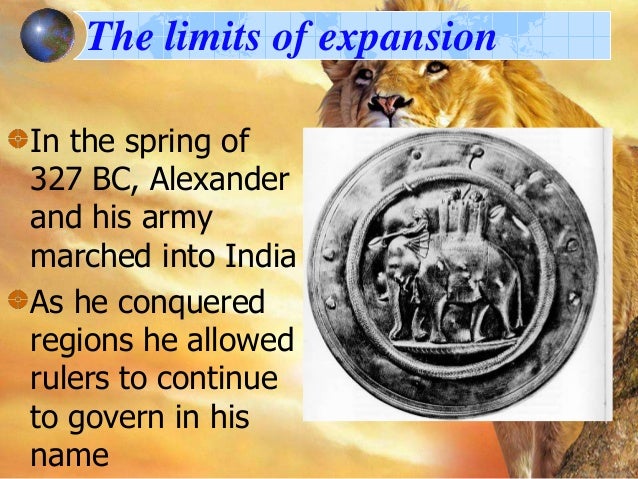 The limits of expansion

In the spring of 327 BC, Alexander and his army marched into India

As he conquered regions he allowed rulers to continue to govern in his name